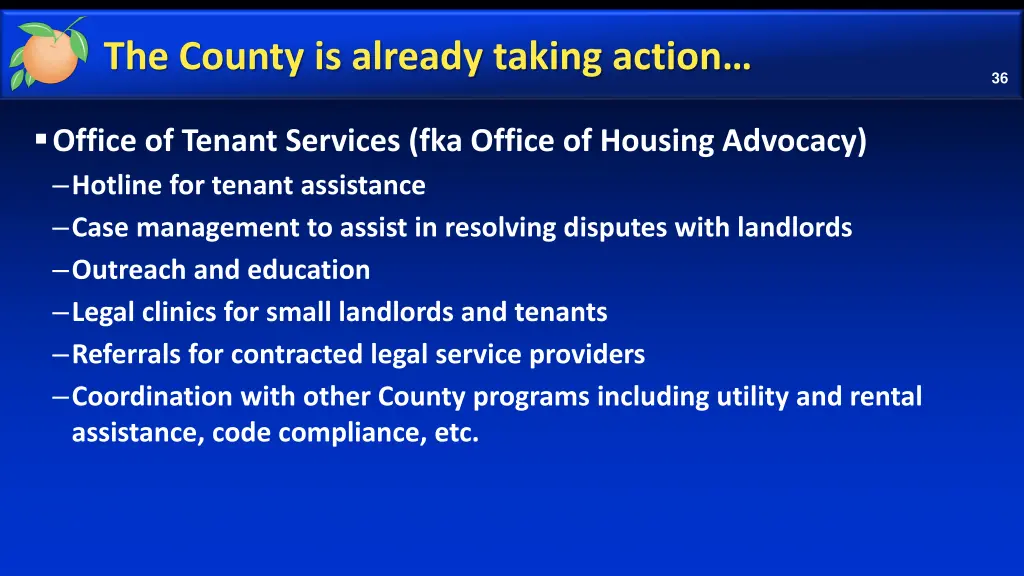 The County is already taking action…

36

▪ Office of Tenant Services (fka Office of Housing Advocacy)
– Hotline for tenant assistance
– Case management to assist in resolving disputes with landlords
– Outreach and education
– Legal clinics for small landlords and tenants
– Referrals for contracted legal service providers
– Coordination with other County programs including utility and rental assistance, code compliance, etc.